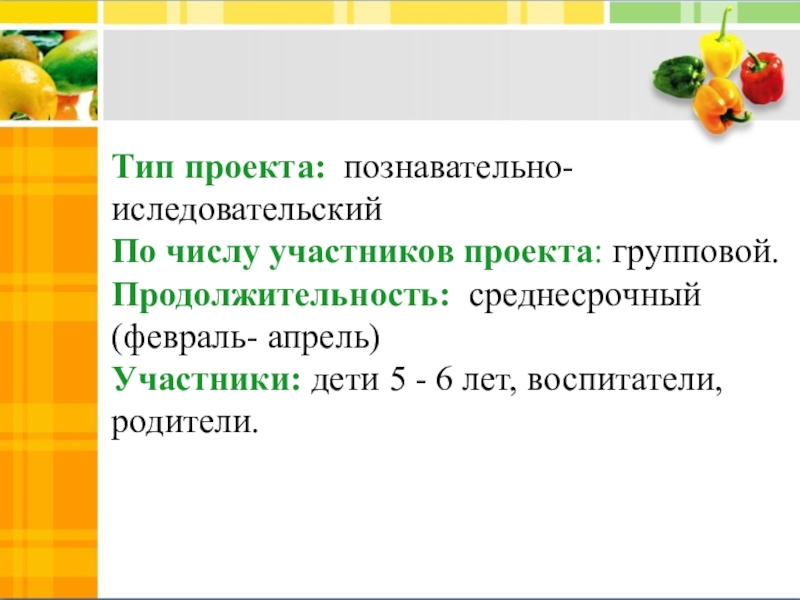 Тип проекта: познавательно-иследовательский
По числу участников проекта: групповой.
Продолжительность: среднесрочный (февраль- апрель)
Участники: дети 5 - 6 лет, воспитатели, родители.